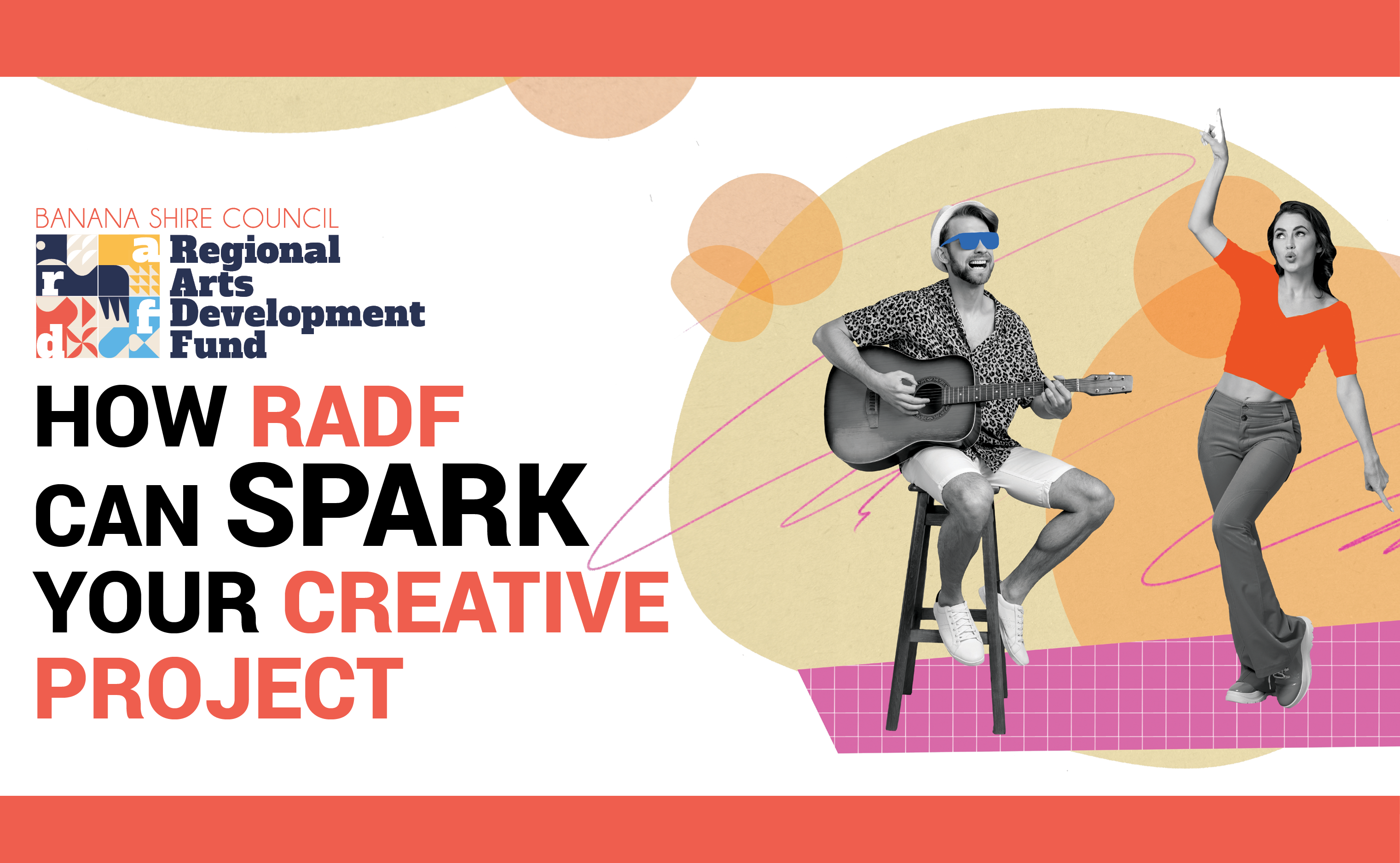 BANANA SHIRE COUNCIL

r a d f

Regional
Arts
Development
Fund

HOW RADF CAN SPARK YOUR CREATIVE PROJECT